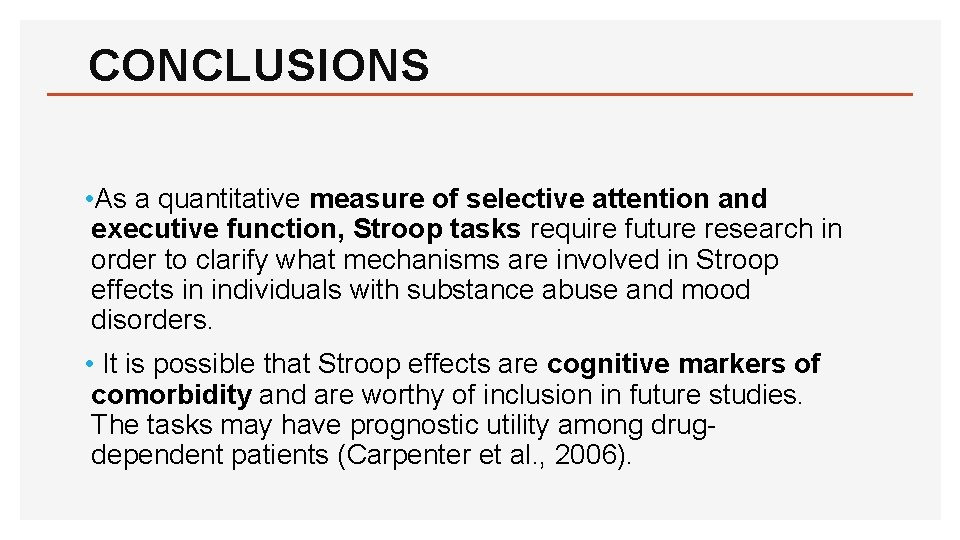 CONCLUSIONS

• As a quantitative measure of selective attention and executive function, Stroop tasks require future research in order to clarify what mechanisms are involved in Stroop effects in individuals with substance abuse and mood disorders.

• It is possible that Stroop effects are cognitive markers of comorbidity and are worthy of inclusion in future studies. The tasks may have prognostic utility among drug-dependent patients (Carpenter et al., 2006).